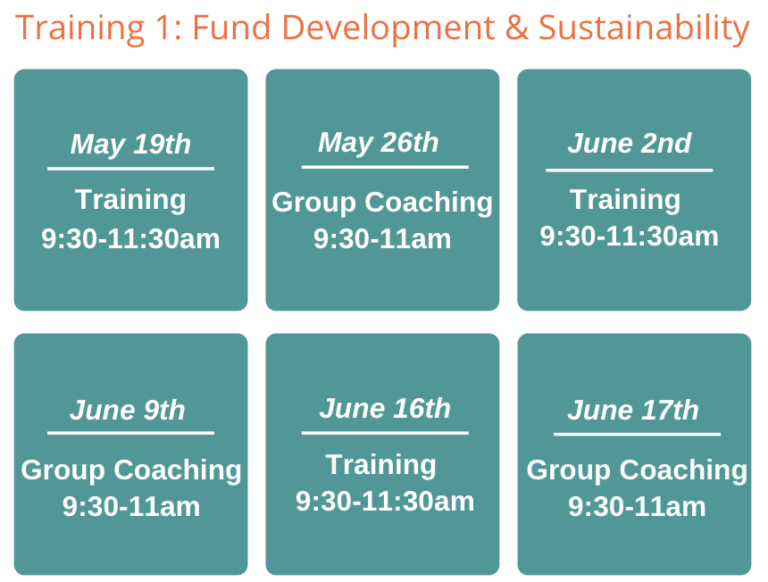 Training 1: Fund Development & Sustainability

May 19th
Training
9:30-11:30am

May 26th
Group Coaching
9:30-11am

June 2nd
Training
9:30-11:30am

June 9th
Group Coaching
9:30-11am

June 16th
Training
9:30-11:30am

June 17th
Group Coaching
9:30-11am